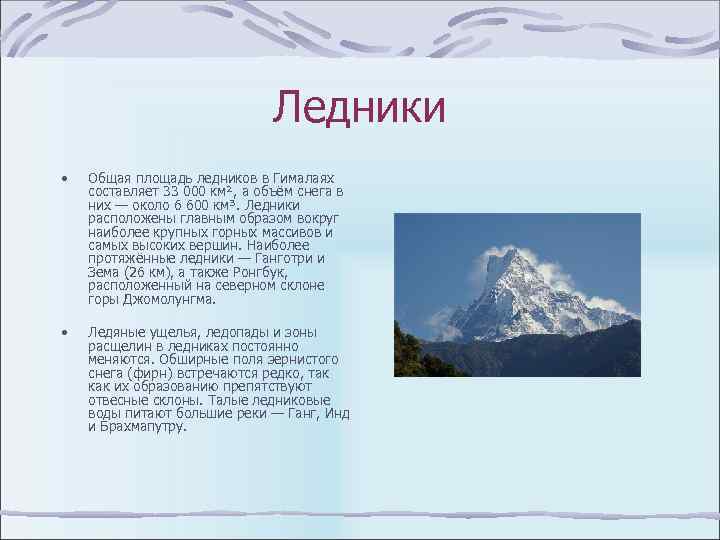 Ледники

• Общая площадь ледников в Гималаях составляет 33 000 км², а объём снега в них — около 6 600 км³. Ледники расположены главным образом вокруг наиболее крупных горных массивов и самых высоких вершин. Наиболее протяжённые ледники — Ганготри и Зема (26 км), а также Ронгбук, расположенный на северном склоне горы Джомолунгма.

• Ледяные ущелья, ледопады и зоны расщелин в ледниках постоянно меняются. Обширные поля зернистого снега (фирн) встречаются редко, так как их образованию препятствуют отвесные склоны. Талые ледниковые воды питают большие реки — Ганг, Инд и Брахмапутру.